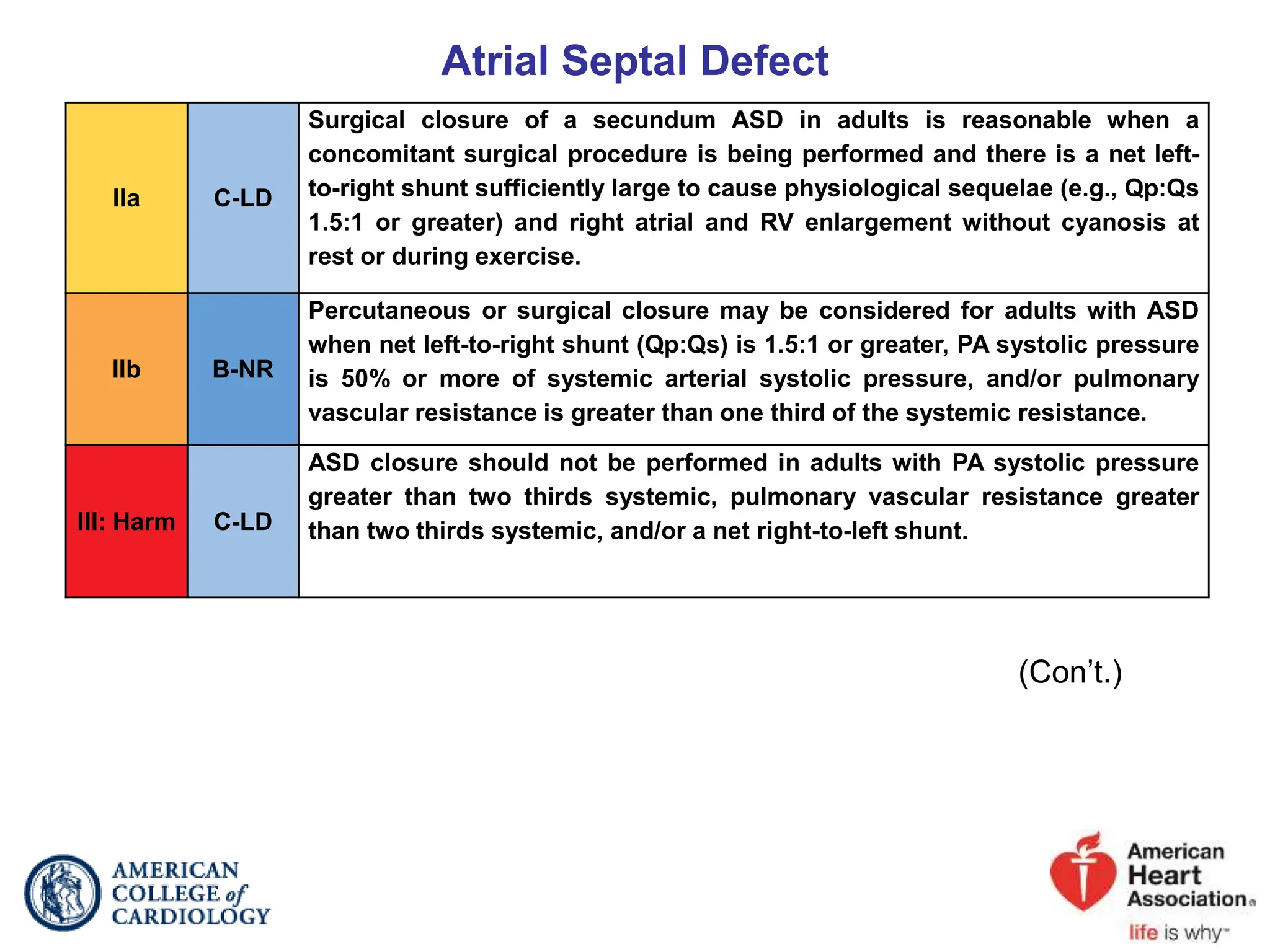 Atrial Septal Defect

| IIa | C-LD | Surgical closure of a secundum ASD in adults is reasonable when a concomitant surgical procedure is being performed and there is a net left-to-right shunt sufficiently large to cause physiological sequelae (e.g., Qp:Qs 1.5:1 or greater) and right atrial and RV enlargement without cyanosis at rest or during exercise. |
|---|---|---|
| IIb | B-NR | Percutaneous or surgical closure may be considered for adults with ASD when net left-to-right shunt (Qp:Qs) is 1.5:1 or greater, PA systolic pressure is 50% or more of systemic arterial systolic pressure, and/or pulmonary vascular resistance is greater than one third of the systemic resistance. |
| III: Harm | C-LD | ASD closure should not be performed in adults with PA systolic pressure greater than two thirds systemic, pulmonary vascular resistance greater than two thirds systemic, and/or a net right-to-left shunt. |

(Con't.)

AMERICAN COLLEGE of CARDIOLOGY

American Heart Association®
life is why™